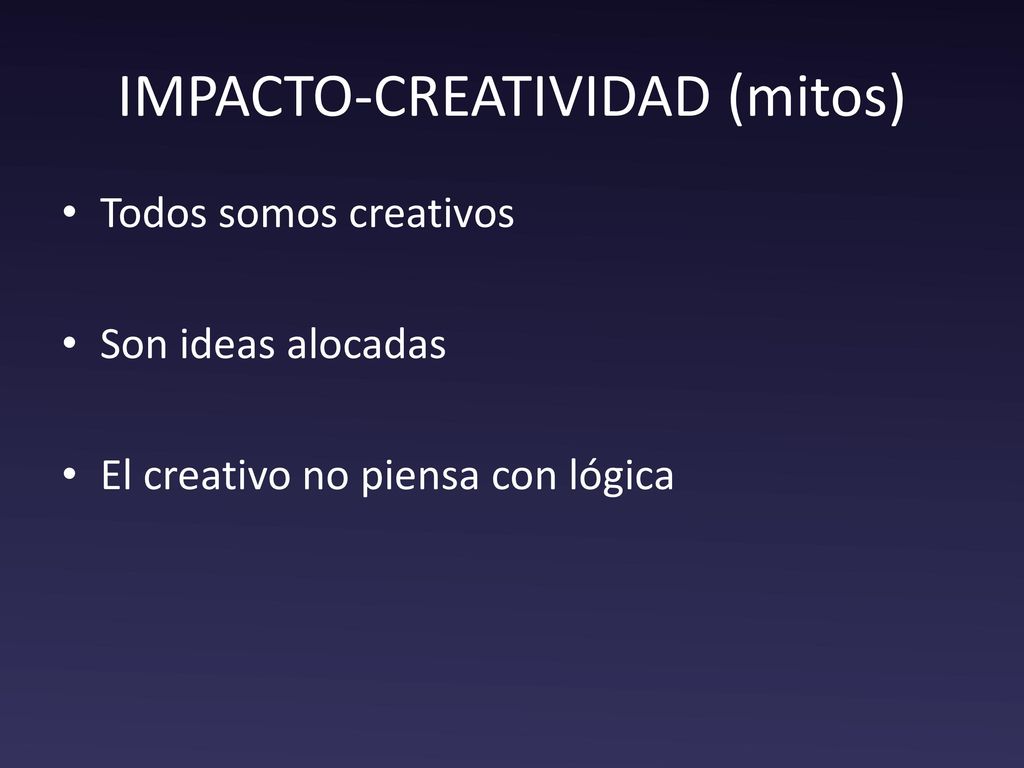 IMPACTO-CREATIVIDAD (mitos)

• Todos somos creativos

• Son ideas alocadas

• El creativo no piensa con lógica